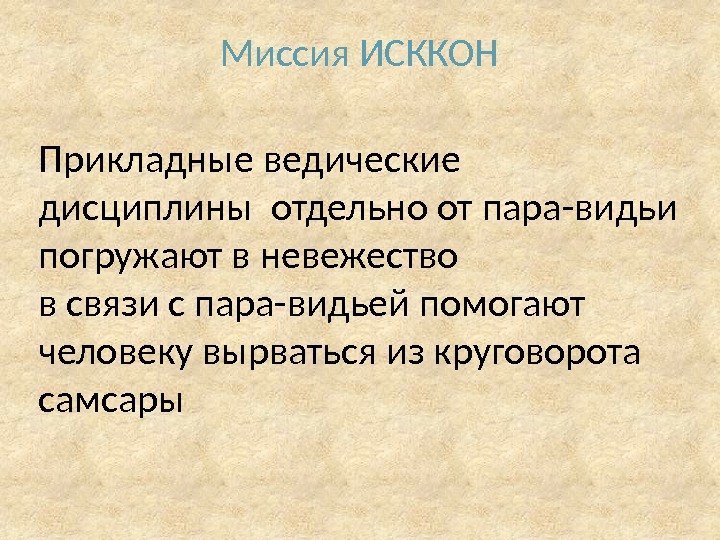 Миссия ИСККОН

Прикладные ведические дисциплины отдельно от пара-видьи погружают в невежество
в связи с пара-видьей помогают человеку вырваться из круговорота самсары